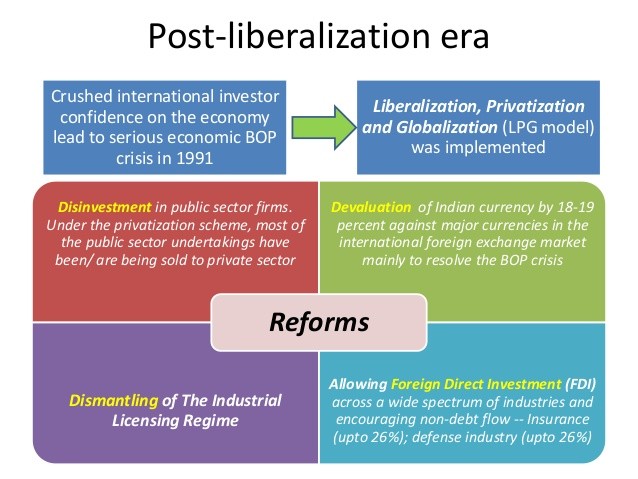 Post-liberalization era

Crushed international investor confidence on the economy lead to serious economic BOP crisis in 1991

Liberalization, Privatization and Globalization (LPG model) was implemented

Disinvestment in public sector firms. Under the privatization scheme, most of the public sector undertakings have been/ are being sold to private sector

Devaluation of Indian currency by 18-19 percent against major currencies in the international foreign exchange market mainly to resolve the BOP crisis

Reforms

Dismantling of The Industrial Licensing Regime

Allowing Foreign Direct Investment (FDI) across a wide spectrum of industries and encouraging non-debt flow -- Insurance (upto 26%); defense industry (upto 26%)